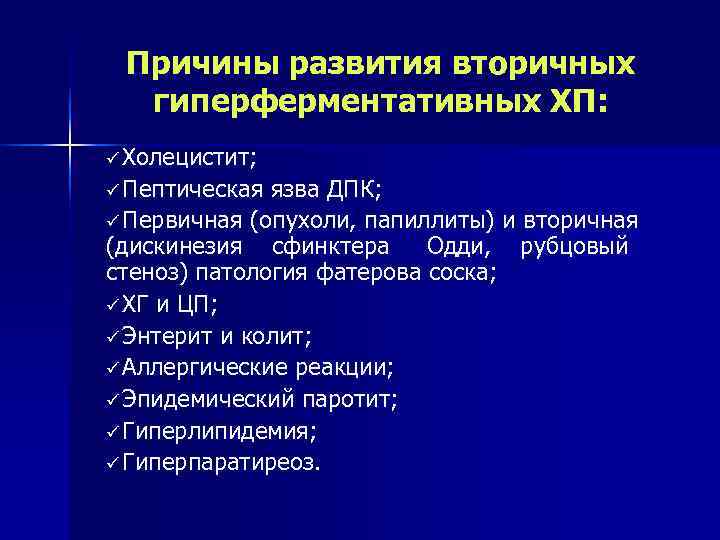 Причины развития вторичных гиперферментативных ХП:

✓Холецистит;

✓Пептическая язва ДПК;

✓Первичная (опухоли, папиллиты) и вторичная (дискинезия сфинктера Одди, рубцовый стеноз) патология фатерова соска;

✓ХГ и ЦП;

✓Энтерит и колит;

✓Аллергические реакции;

✓Эпидемический паротит;

✓Гиперлипидемия;

✓Гиперпаратиреоз.